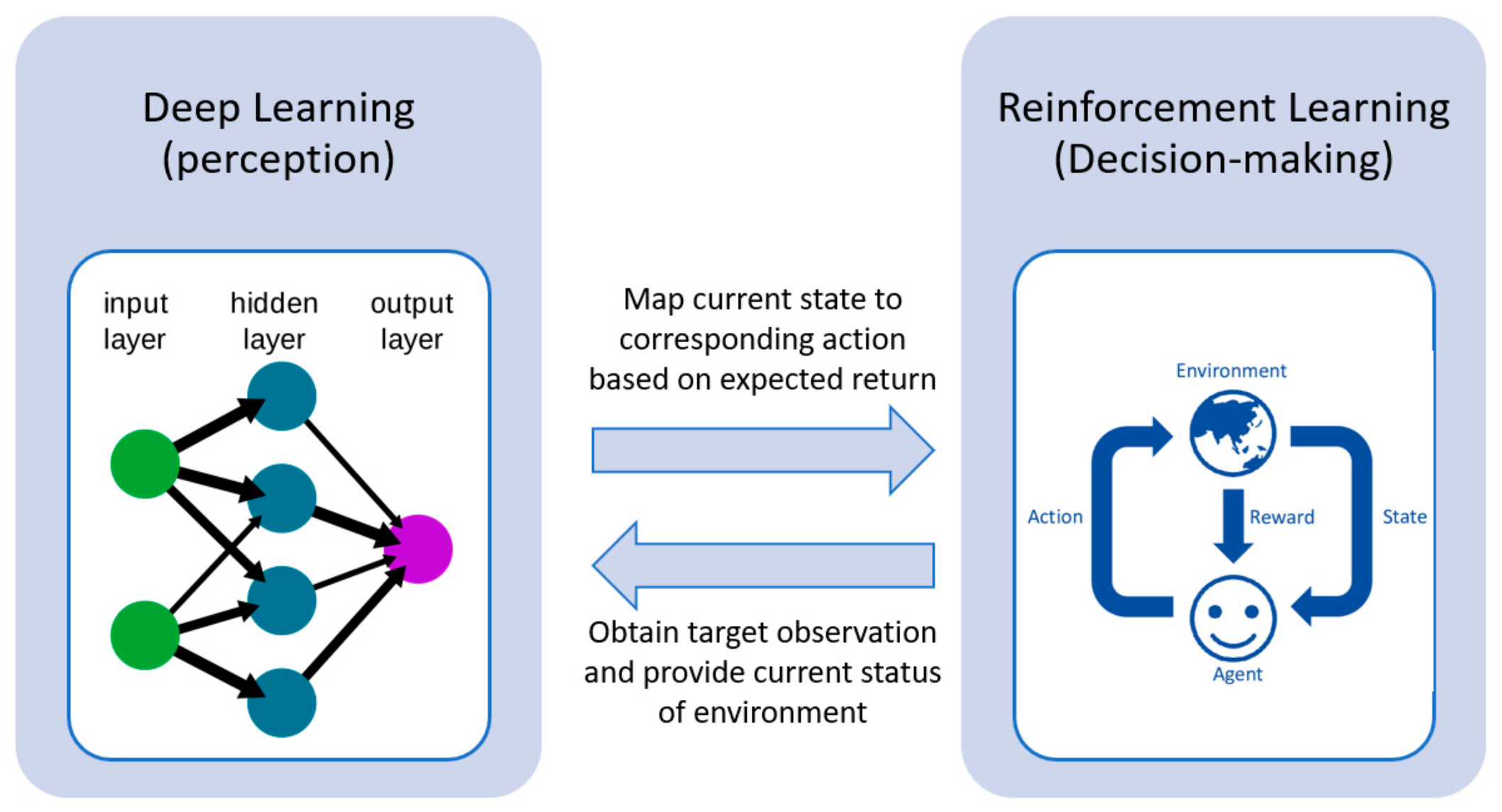 Deep Learning
(perception)

input layer

hidden layer

output layer

Map current state to corresponding action based on expected return

Obtain target observation and provide current status of environment

Reinforcement Learning
(Decision-making)

Environment

Action

Reward

State

Agent